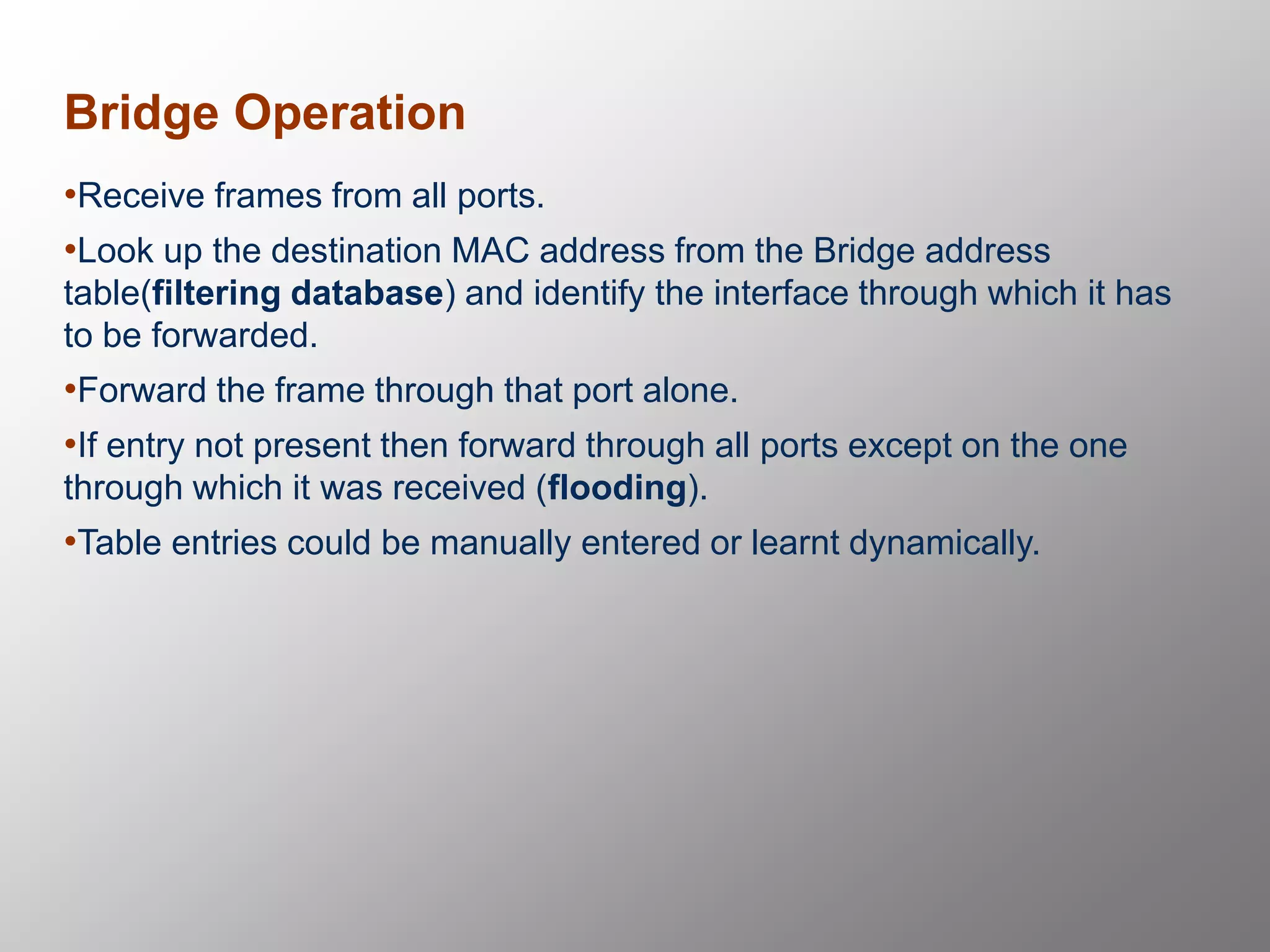 Bridge Operation

•Receive frames from all ports.

•Look up the destination MAC address from the Bridge address table(filtering database) and identify the interface through which it has to be forwarded.

•Forward the frame through that port alone.

•If entry not present then forward through all ports except on the one through which it was received (flooding).

•Table entries could be manually entered or learnt dynamically.